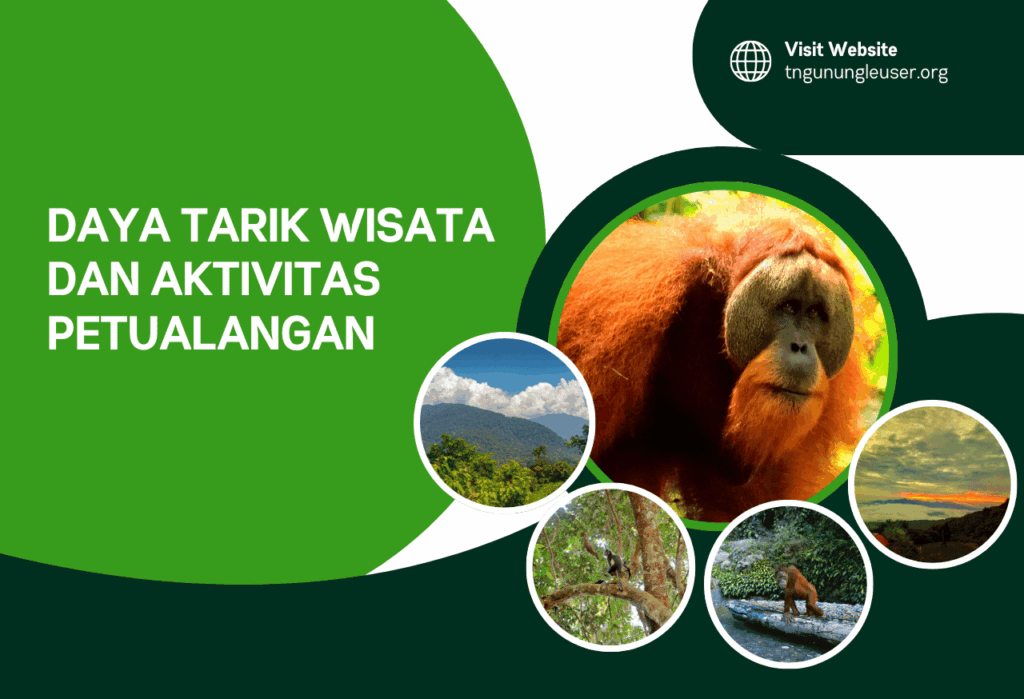 Visit Website
tngunungleuser.org

DAYA TARIK WISATA DAN AKTIVITAS PETUALANGAN